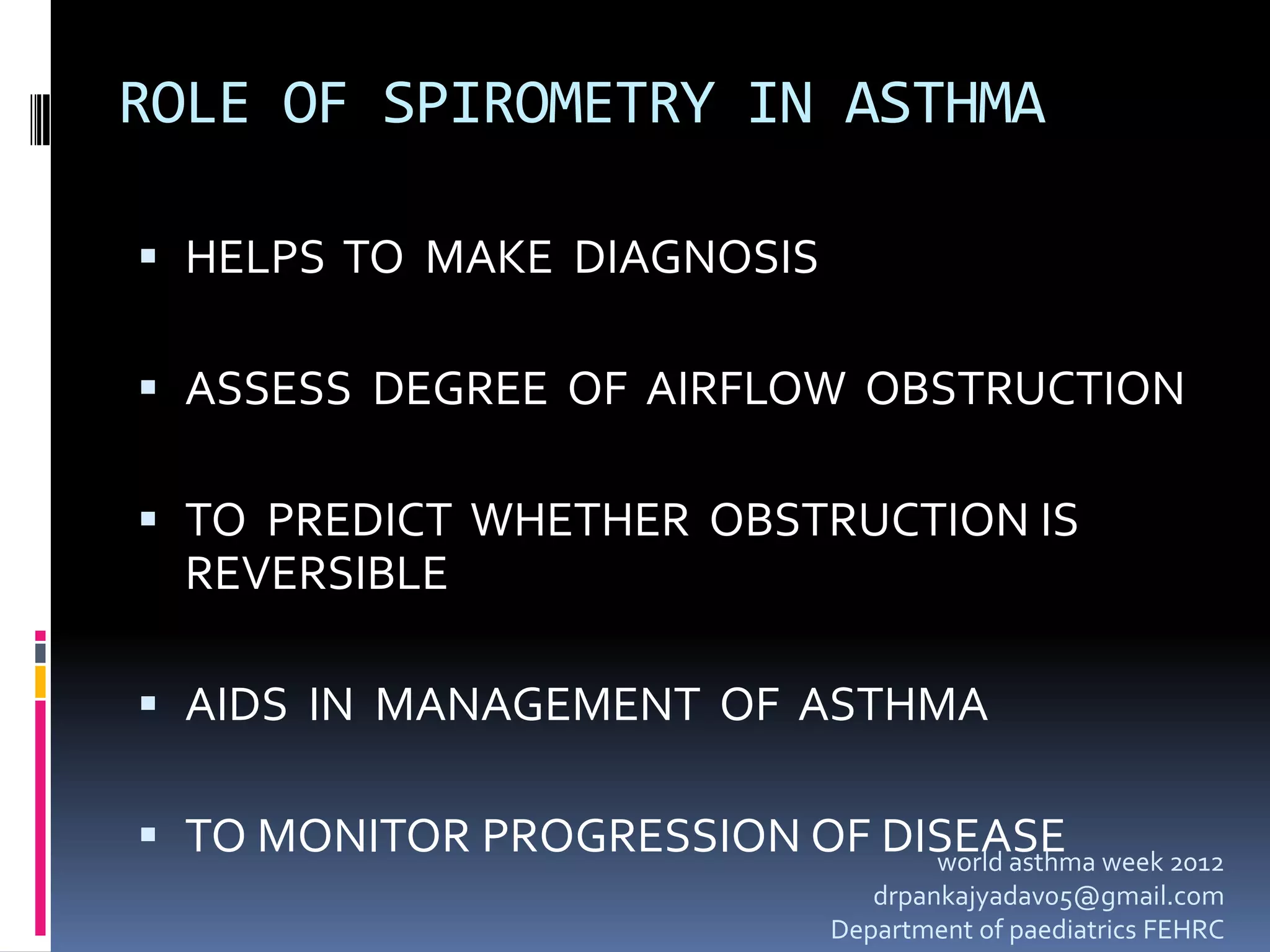 ROLE OF SPIROMETRY IN ASTHMA

▪ HELPS TO MAKE DIAGNOSIS

▪ ASSESS DEGREE OF AIRFLOW OBSTRUCTION

▪ TO PREDICT WHETHER OBSTRUCTION IS REVERSIBLE

▪ AIDS IN MANAGEMENT OF ASTHMA

▪ TO MONITOR PROGRESSION OF DISEASE

world asthma week 2012
drpankajyadav05@gmail.com
Department of paediatrics FEHRC